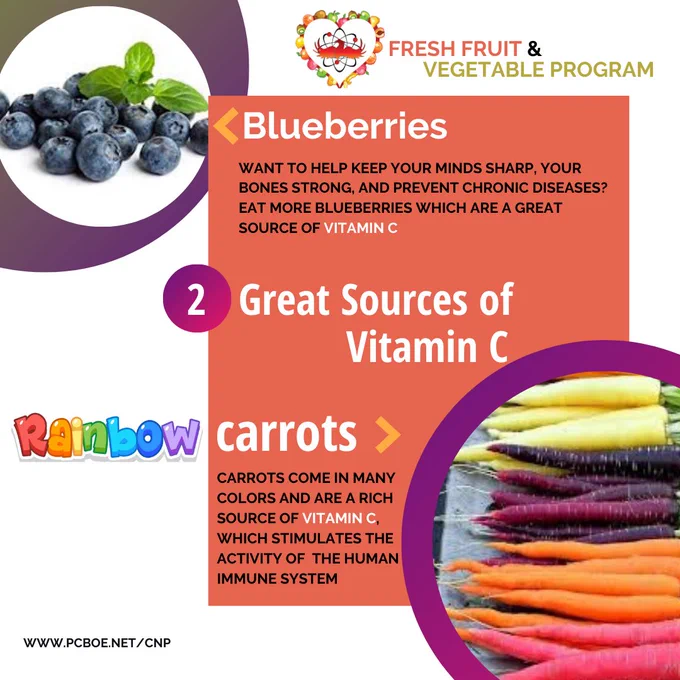 FRESH FRUIT &
VEGETABLE PROGRAM

Blueberries

WANT TO HELP KEEP YOUR MINDS SHARP, YOUR BONES STRONG, AND PREVENT CHRONIC DISEASES? EAT MORE BLUEBERRIES WHICH ARE A GREAT SOURCE OF VITAMIN C

2 Great Sources of Vitamin C

Rainbow carrots

CARROTS COME IN MANY COLORS AND ARE A RICH SOURCE OF VITAMIN C, WHICH STIMULATES THE ACTIVITY OF THE HUMAN IMMUNE SYSTEM

WWW.PCBOE.NET/CNP